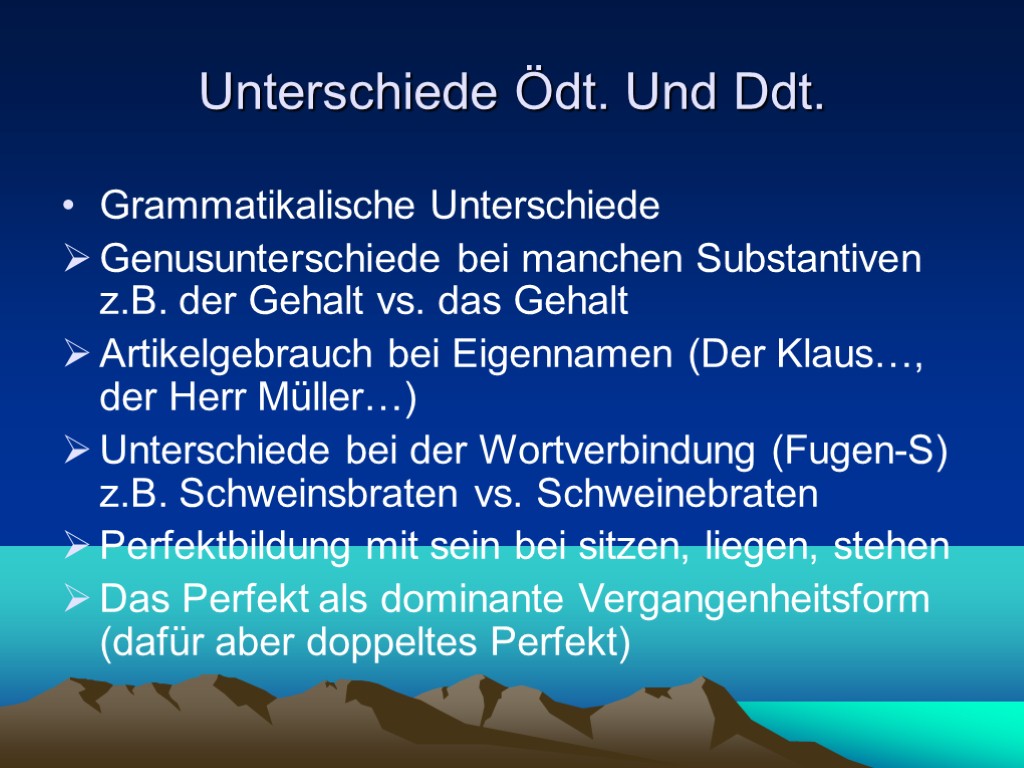 Unterschiede Ödt. Und Ddt.

• Grammatikalische Unterschiede

➢ Genusunterschiede bei manchen Substantiven z.B. der Gehalt vs. das Gehalt

➢ Artikelgebrauch bei Eigennamen (Der Klaus…, der Herr Müller…)

➢ Unterschiede bei der Wortverbindung (Fugen-S) z.B. Schweinsbraten vs. Schweinebraten

➢ Perfektbildung mit sein bei sitzen, liegen, stehen

➢ Das Perfekt als dominante Vergangenheitsform (dafür aber doppeltes Perfekt)